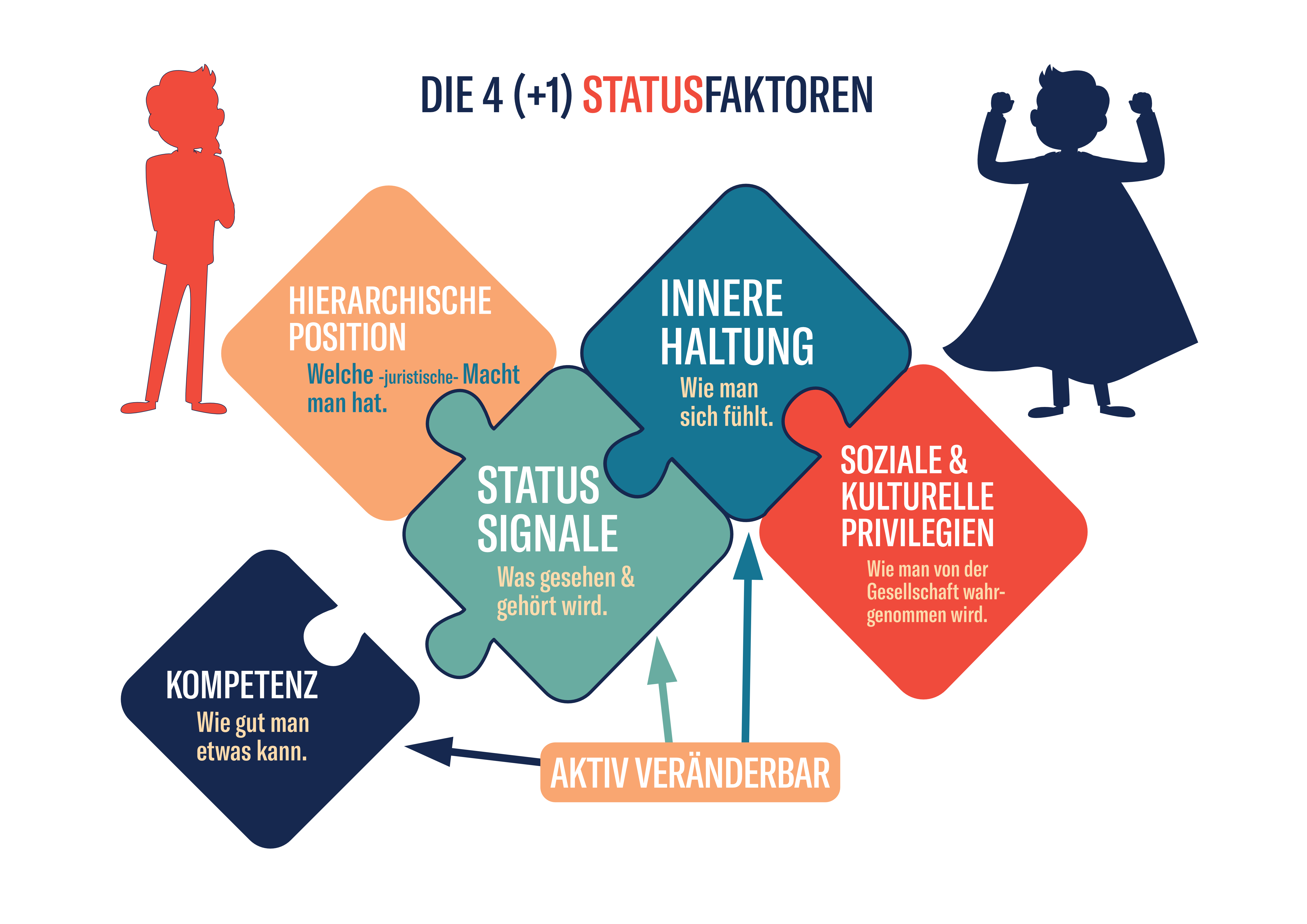 DIE 4 (+1) STATUSFAKTOREN

HIERARCHISCHE POSITION
Welche -juristische- Macht man hat.

INNERE HALTUNG
Wie man sich fühlt.

STATUS SIGNALE
Was gesehen & gehört wird.

SOZIALE & KULTURELLE PRIVILEGIEN
Wie man von der Gesellschaft wahrgenommen wird.

KOMPETENZ
Wie gut man etwas kann.

AKTIV VERÄNDERBAR